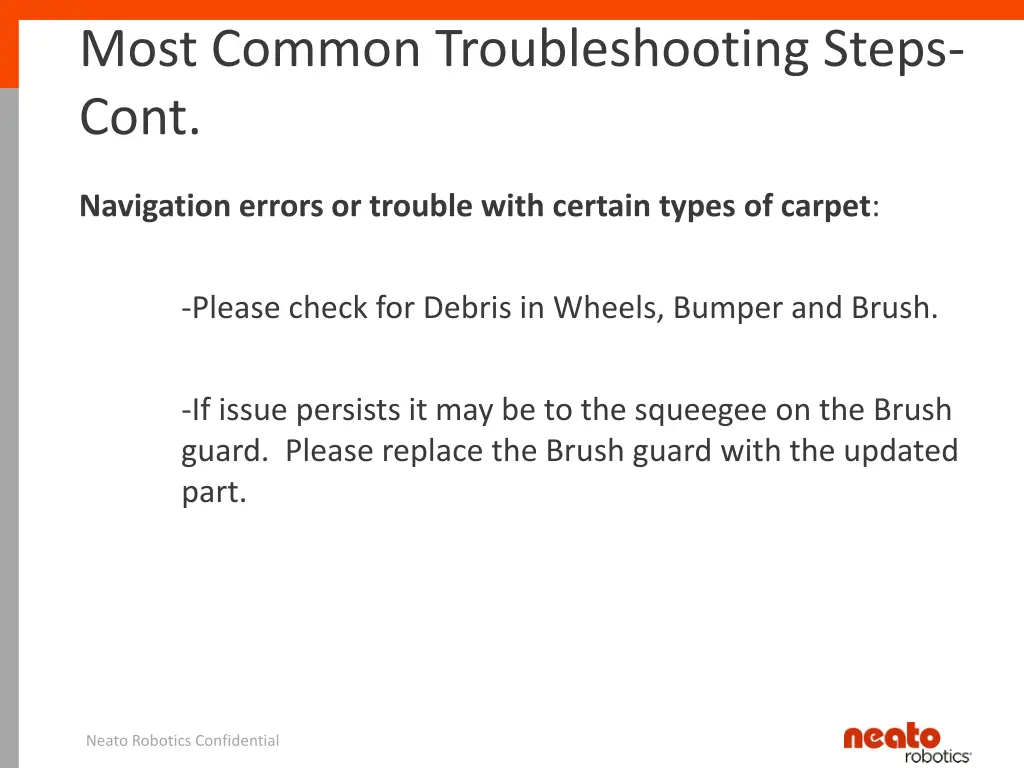 Most Common Troubleshooting Steps-Cont.

Navigation errors or trouble with certain types of carpet:

-Please check for Debris in Wheels, Bumper and Brush.

-If issue persists it may be to the squeegee on the Brush guard. Please replace the Brush guard with the updated part.

Neato Robotics Confidential

neato robotics